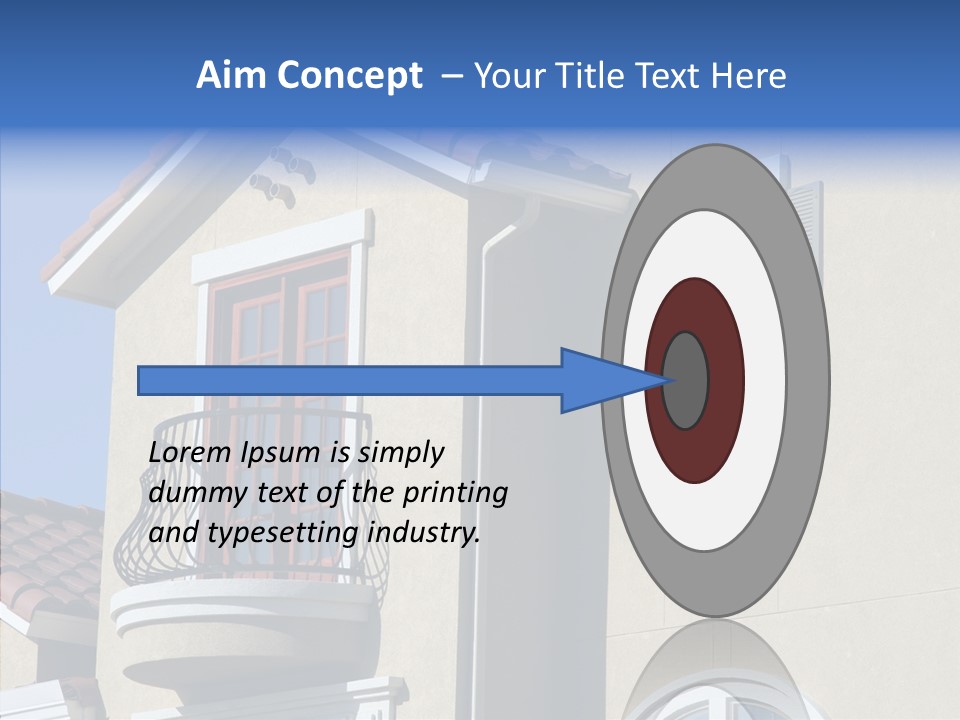 Aim Concept – Your Title Text Here

Lorem Ipsum is simply dummy text of the printing and typesetting industry.